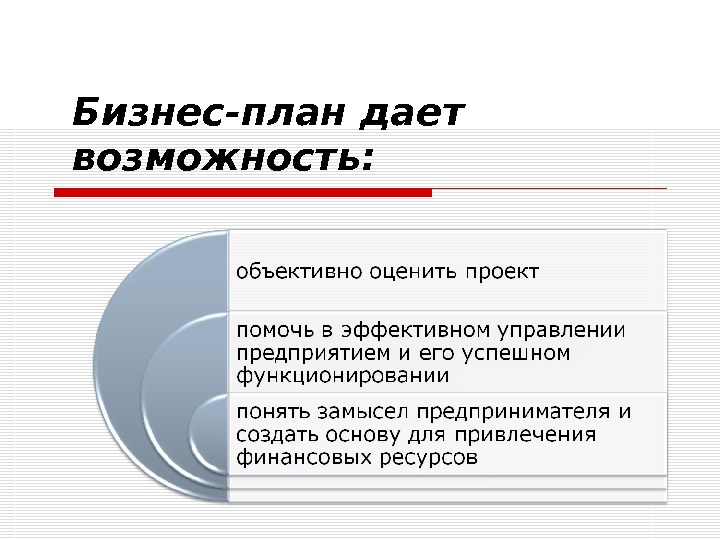 Бизнес-план дает возможность:

объективно оценить проект

помочь в эффективном управлении предприятием и его успешном функционировании

понять замысел предпринимателя и создать основу для привлечения финансовых ресурсов